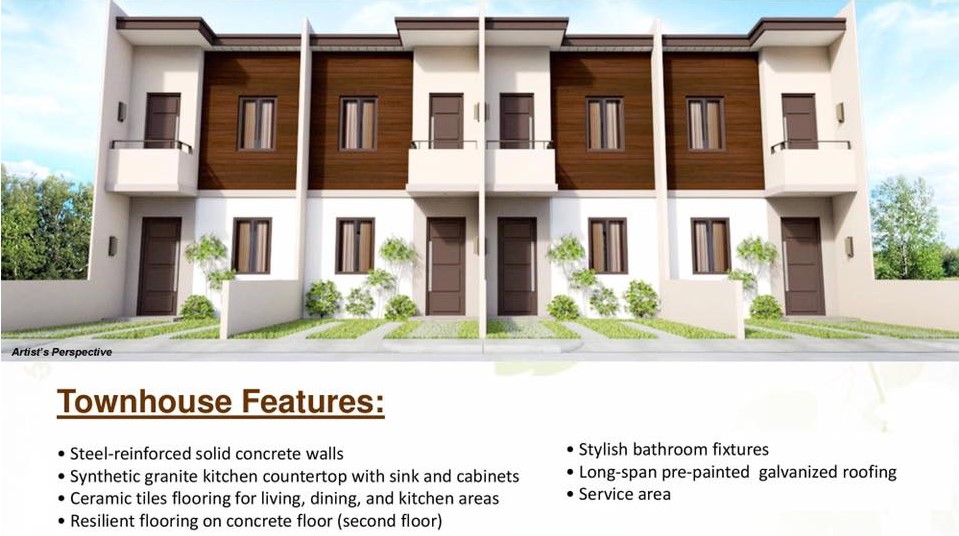 Artist's Perspective

Townhouse Features:

• Steel-reinforced solid concrete walls
• Synthetic granite kitchen countertop with sink and cabinets
• Ceramic tiles flooring for living, dining, and kitchen areas
• Resilient flooring on concrete floor (second floor)

• Stylish bathroom fixtures
• Long-span pre-painted galvanized roofing
• Service area